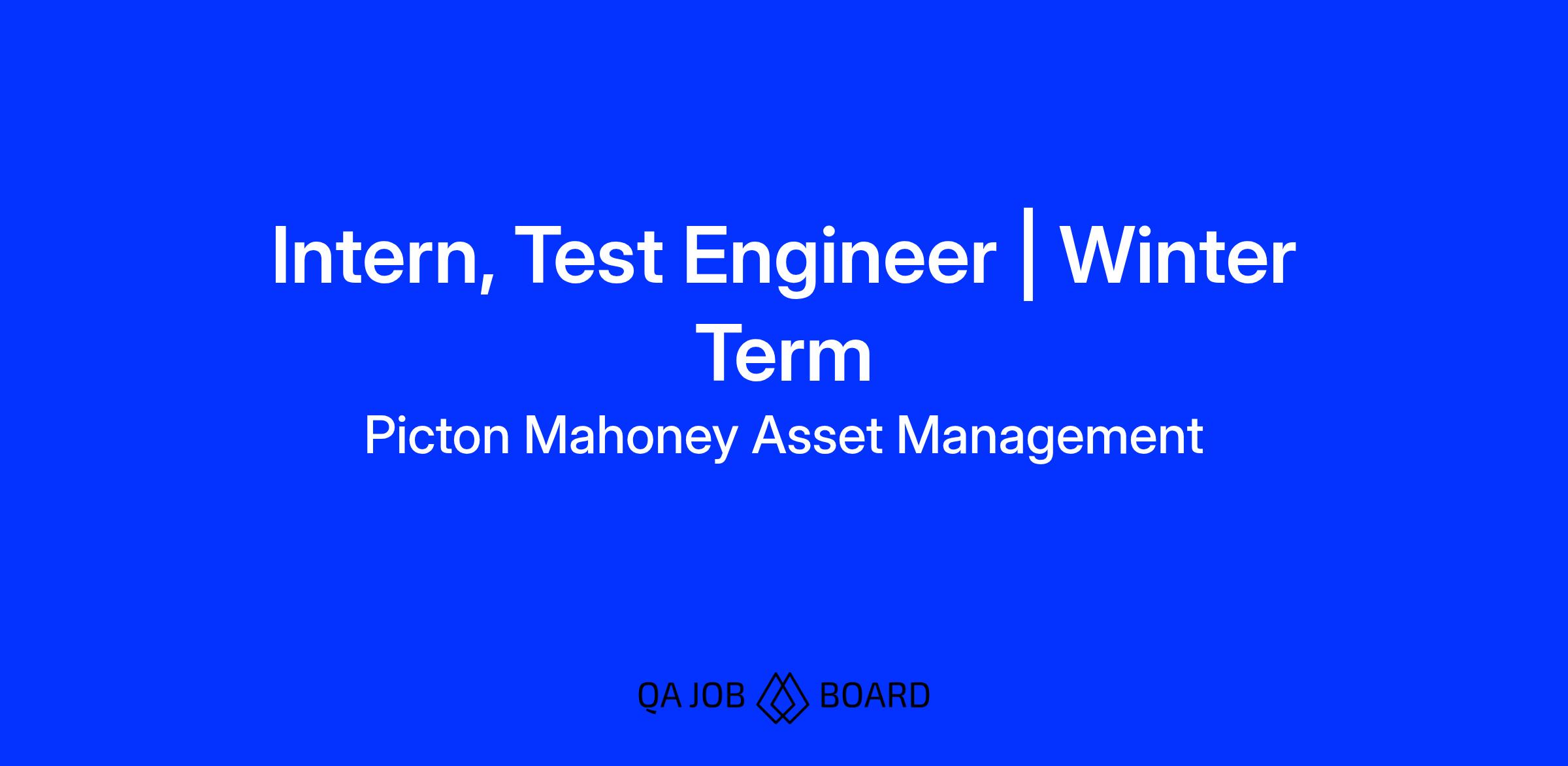 Intern, Test Engineer | Winter Term

Picton Mahoney Asset Management

QA JOB BOARD